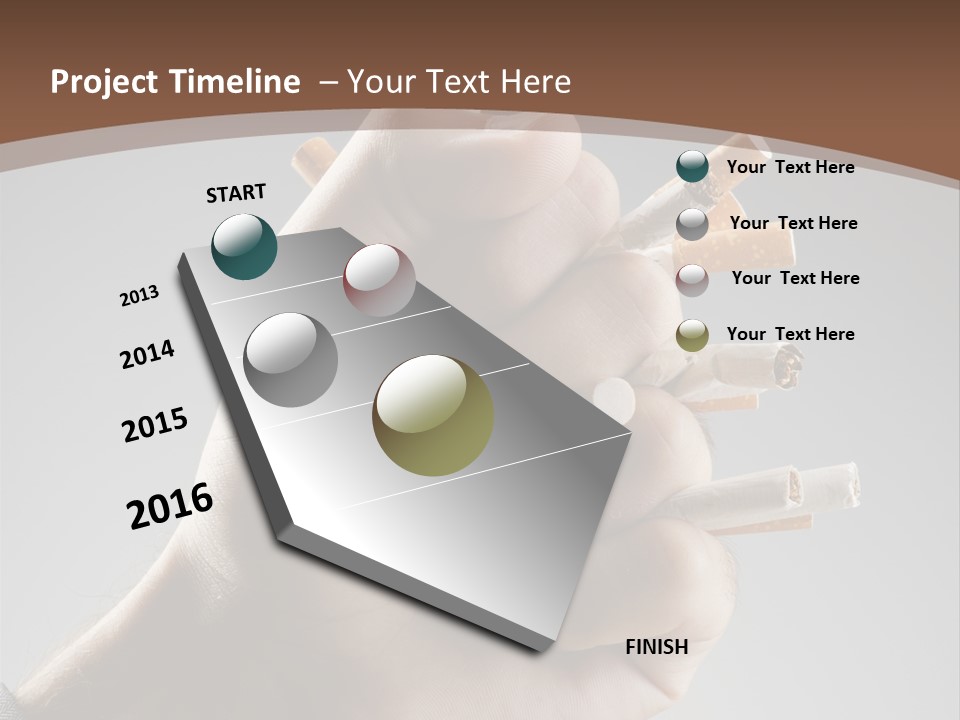 Project Timeline – Your Text Here

START

2013

2014

2015

2016

FINISH

Your Text Here

Your Text Here

Your Text Here

Your Text Here